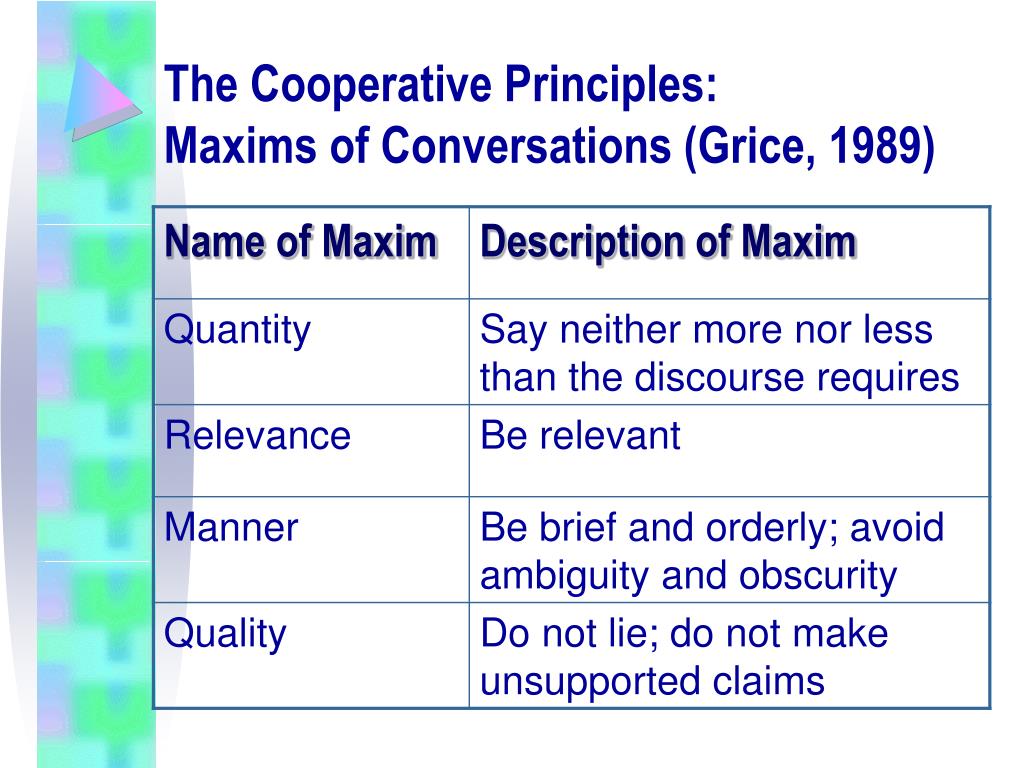 The Cooperative Principles:
Maxims of Conversations (Grice, 1989)

| Name of Maxim | Description of Maxim |
|---|---|
| Quantity | Say neither more nor less than the discourse requires |
| Relevance | Be relevant |
| Manner | Be brief and orderly; avoid ambiguity and obscurity |
| Quality | Do not lie; do not make unsupported claims |